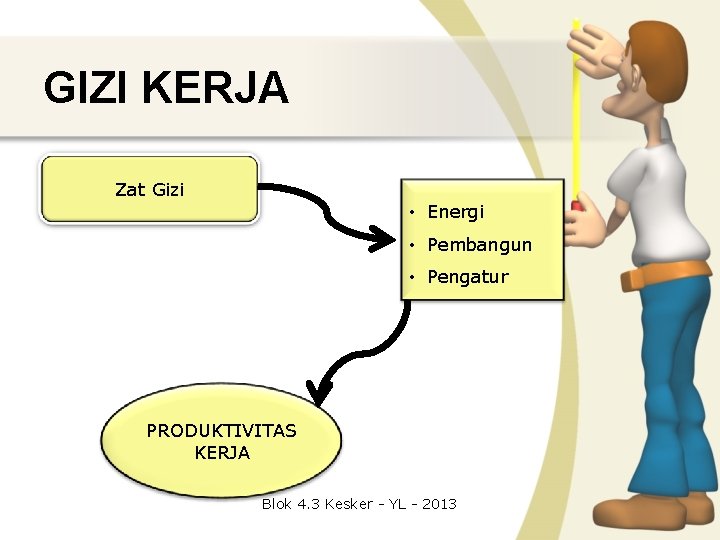 GIZI KERJA

Zat Gizi

• Energi
• Pembangun
• Pengatur

PRODUKTIVITAS KERJA

Blok 4.3 Kesker - YL - 2013